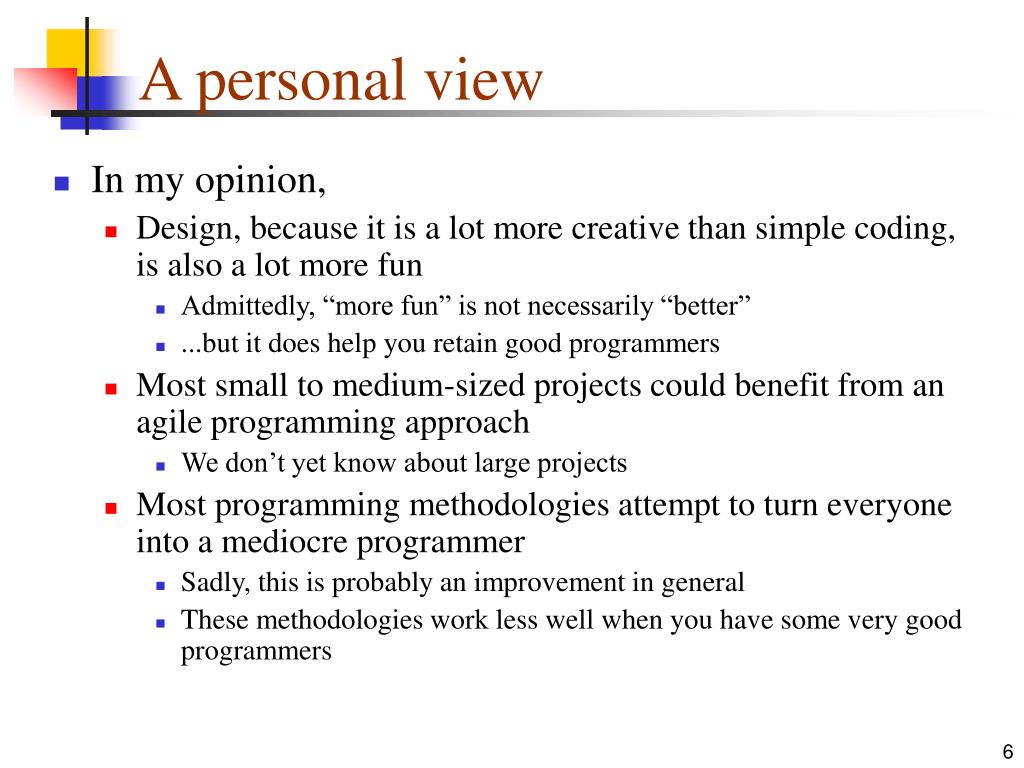 A personal view

In my opinion,

Design, because it is a lot more creative than simple coding, is also a lot more fun

Admittedly, “more fun” is not necessarily “better”

...but it does help you retain good programmers

Most small to medium-sized projects could benefit from an agile programming approach

We don’t yet know about large projects

Most programming methodologies attempt to turn everyone into a mediocre programmer

Sadly, this is probably an improvement in general

These methodologies work less well when you have some very good programmers

6